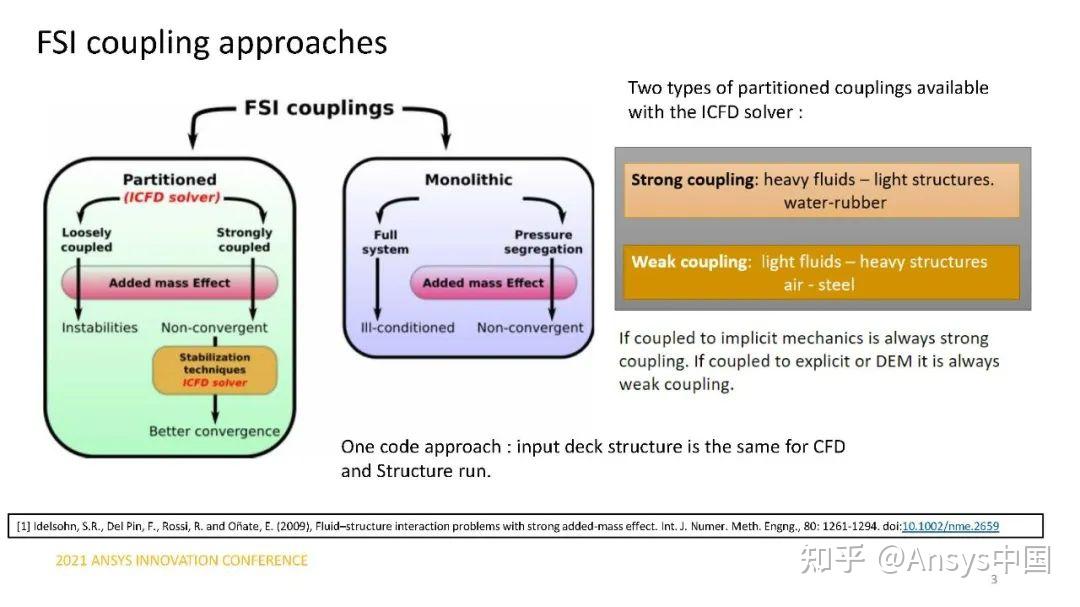 FSI coupling approaches

FSI couplings

Partitioned
(ICFD solver)

Loosely coupled

Strongly coupled

Added mass Effect

Instabilities

Non-convergent

Stabilization techniques
ICFD solver

Better convergence

Monolithic

Full system

Pressure segregation

Added mass Effect

Ill-conditioned

Non-convergent

Two types of partitioned couplings available with the ICFD solver :

Strong coupling: heavy fluids – light structures.
water-rubber

Weak coupling: light fluids – heavy structures
air - steel

If coupled to implicit mechanics is always strong coupling. If coupled to explicit or DEM it is always weak coupling.

One code approach : input deck structure is the same for CFD and Structure run.

[1] Idelsohn, S.R., Del Pin, F., Rossi, R. and Oñate, E. (2009), Fluid–structure interaction problems with strong added-mass effect. Int. J. Numer. Meth. Engng., 80: 1261-1294. doi:10.1002/nme.2659

2021 ANSYS INNOVATION CONFERENCE

知乎 @Ansys中国

3